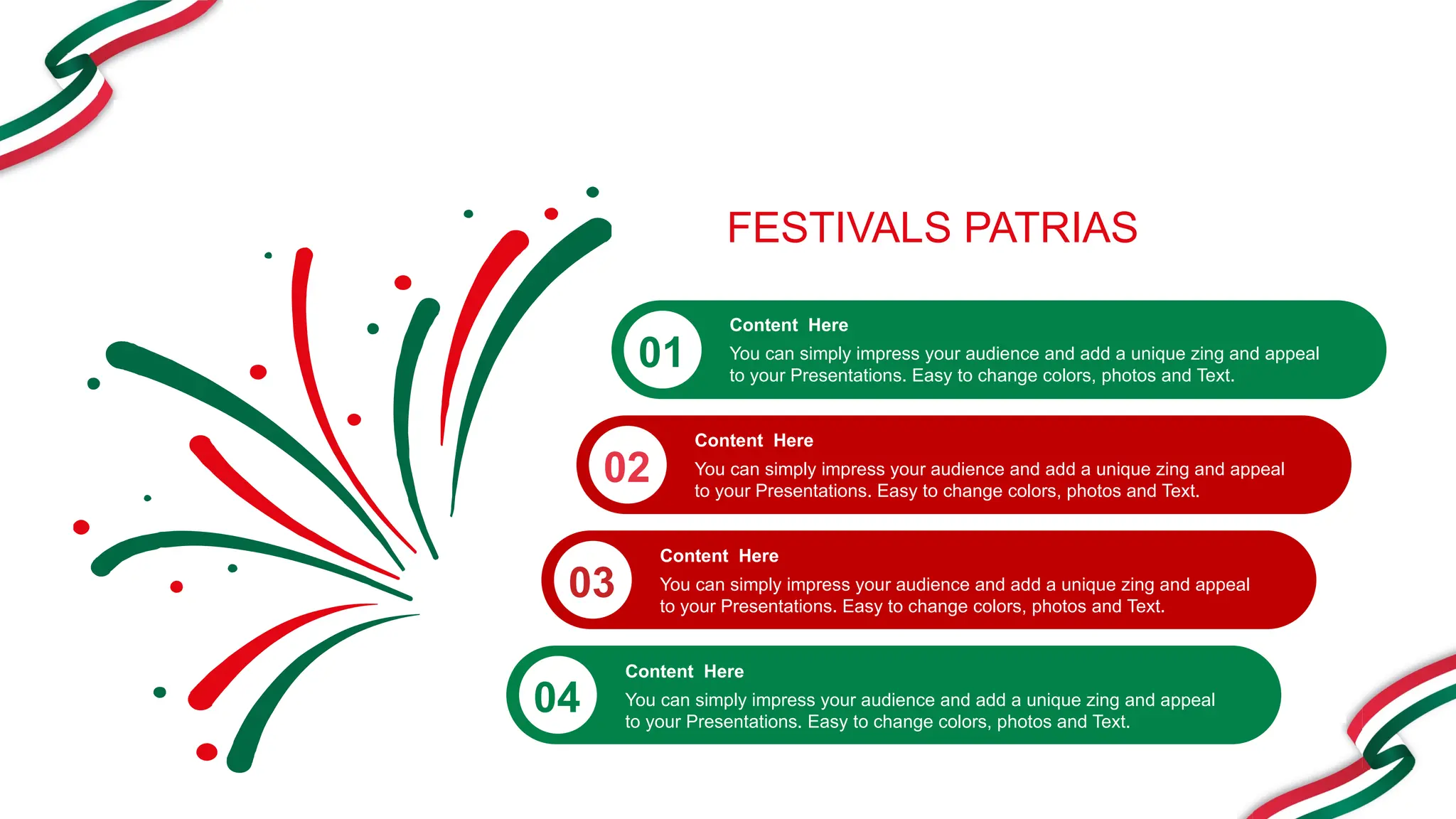 FESTIVALS PATRIAS

01
Content Here
You can simply impress your audience and add a unique zing and appeal to your Presentations. Easy to change colors, photos and Text.

02
Content Here
You can simply impress your audience and add a unique zing and appeal to your Presentations. Easy to change colors, photos and Text.

03
Content Here
You can simply impress your audience and add a unique zing and appeal to your Presentations. Easy to change colors, photos and Text.

04
Content Here
You can simply impress your audience and add a unique zing and appeal to your Presentations. Easy to change colors, photos and Text.